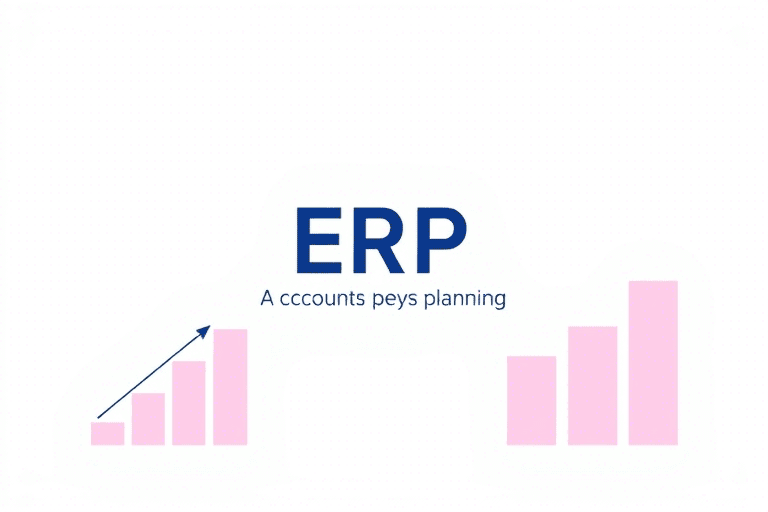 ERP

A cccounts peys planning